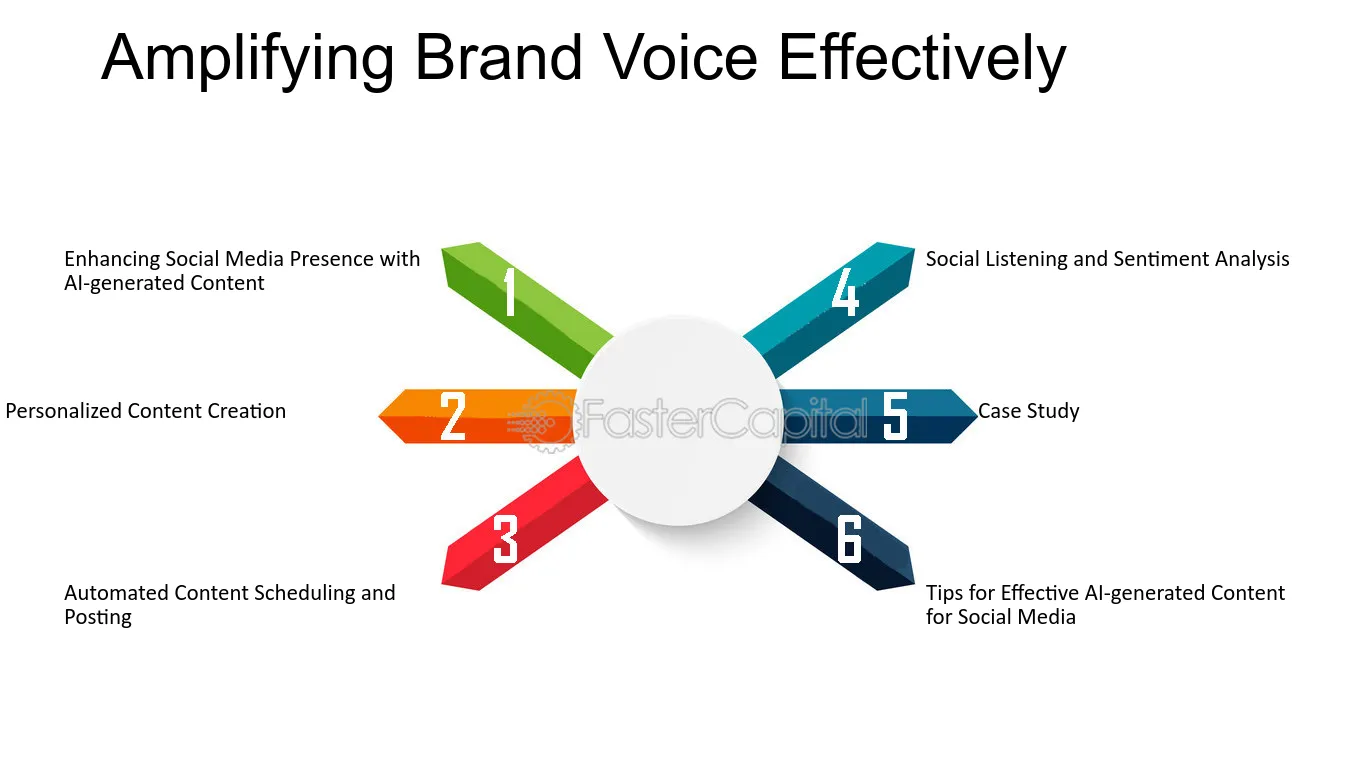 Amplifying Brand Voice Effectively

Enhancing Social Media Presence with AI-generated Content

1

Personalized Content Creation

2

Automated Content Scheduling and Posting

3

Social Listening and Sentiment Analysis

4

Case Study

5

Tips for Effective AI-generated Content for Social Media

6

FasterCapital